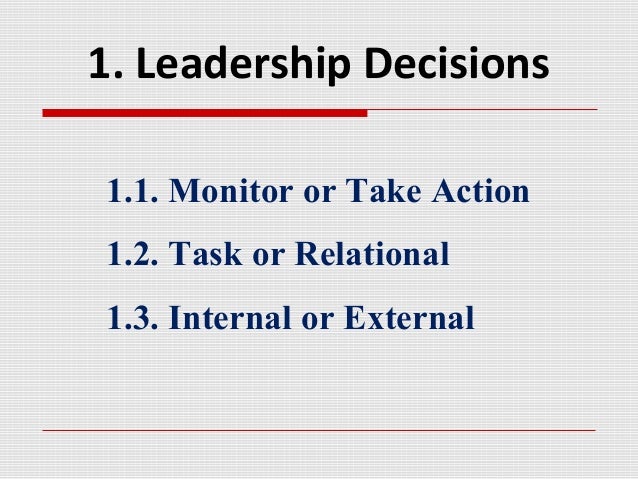 1. Leadership Decisions

1.1. Monitor or Take Action

1.2. Task or Relational

1.3. Internal or External